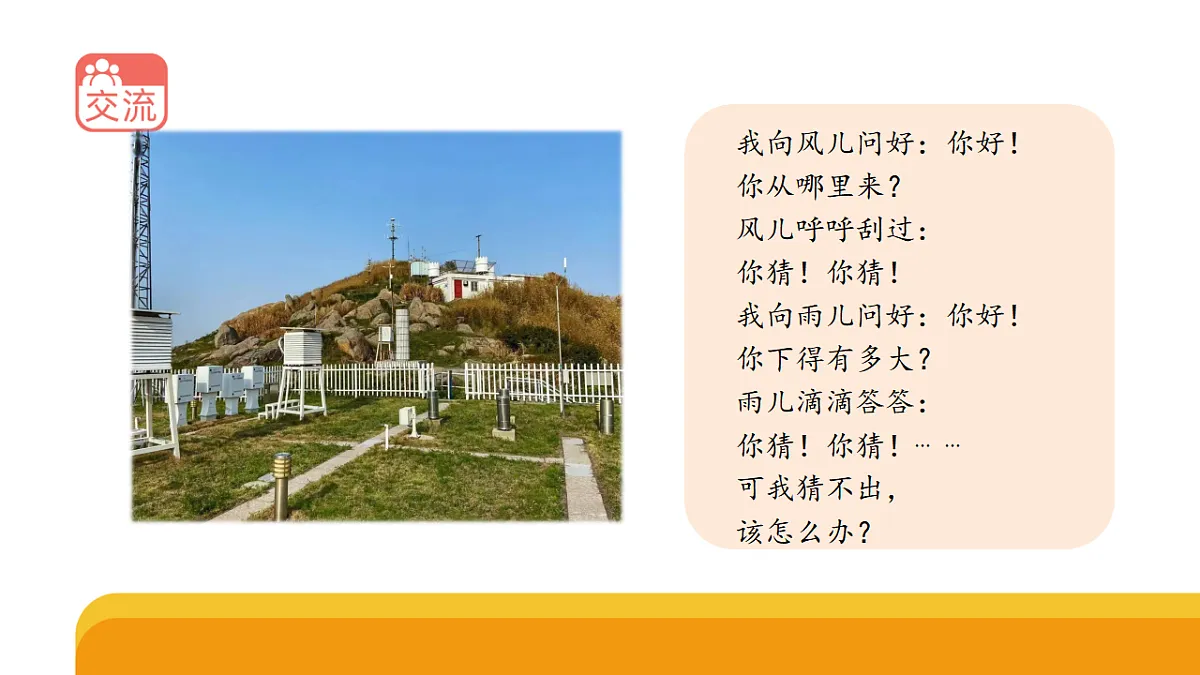 交流

我向风儿问好：你好！
你从哪里来？
风儿呼呼刮过：
你猜！你猜！
我向雨儿问好：你好！
你下得有多大？
雨儿滴滴答答：
你猜！你猜！……
可我猜不出，
该怎么办？